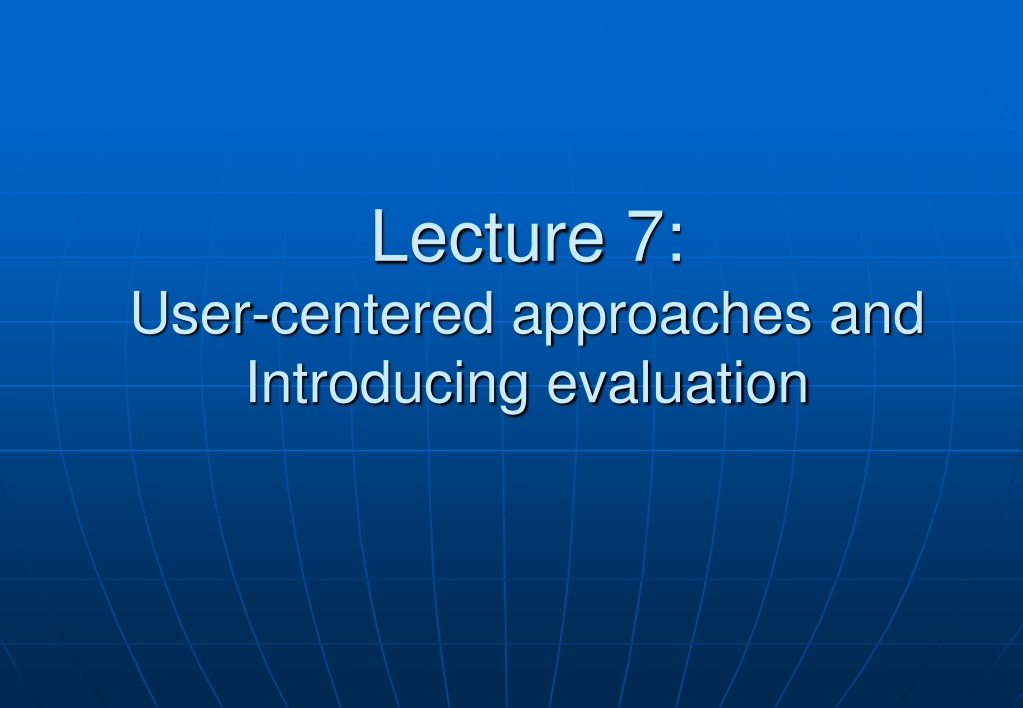 Lecture 7:
User-centered approaches and Introducing evaluation